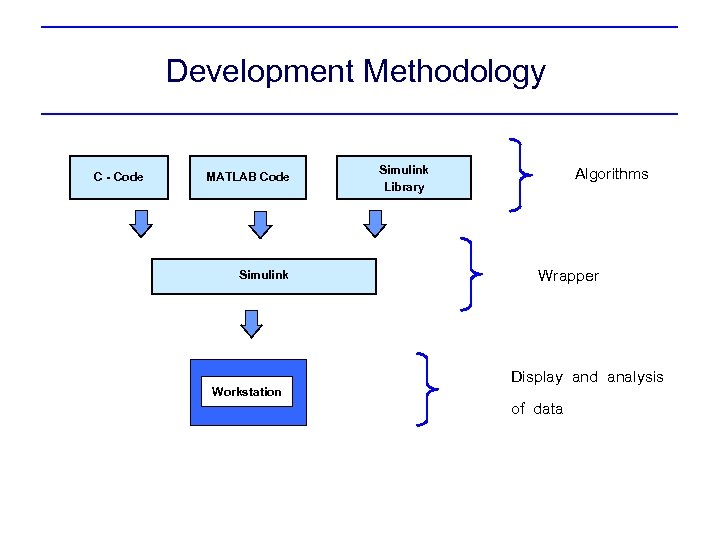 Development Methodology

C - Code

MATLAB Code

Simulink Library

Algorithms

Simulink

Wrapper

Workstation

Display and analysis of data